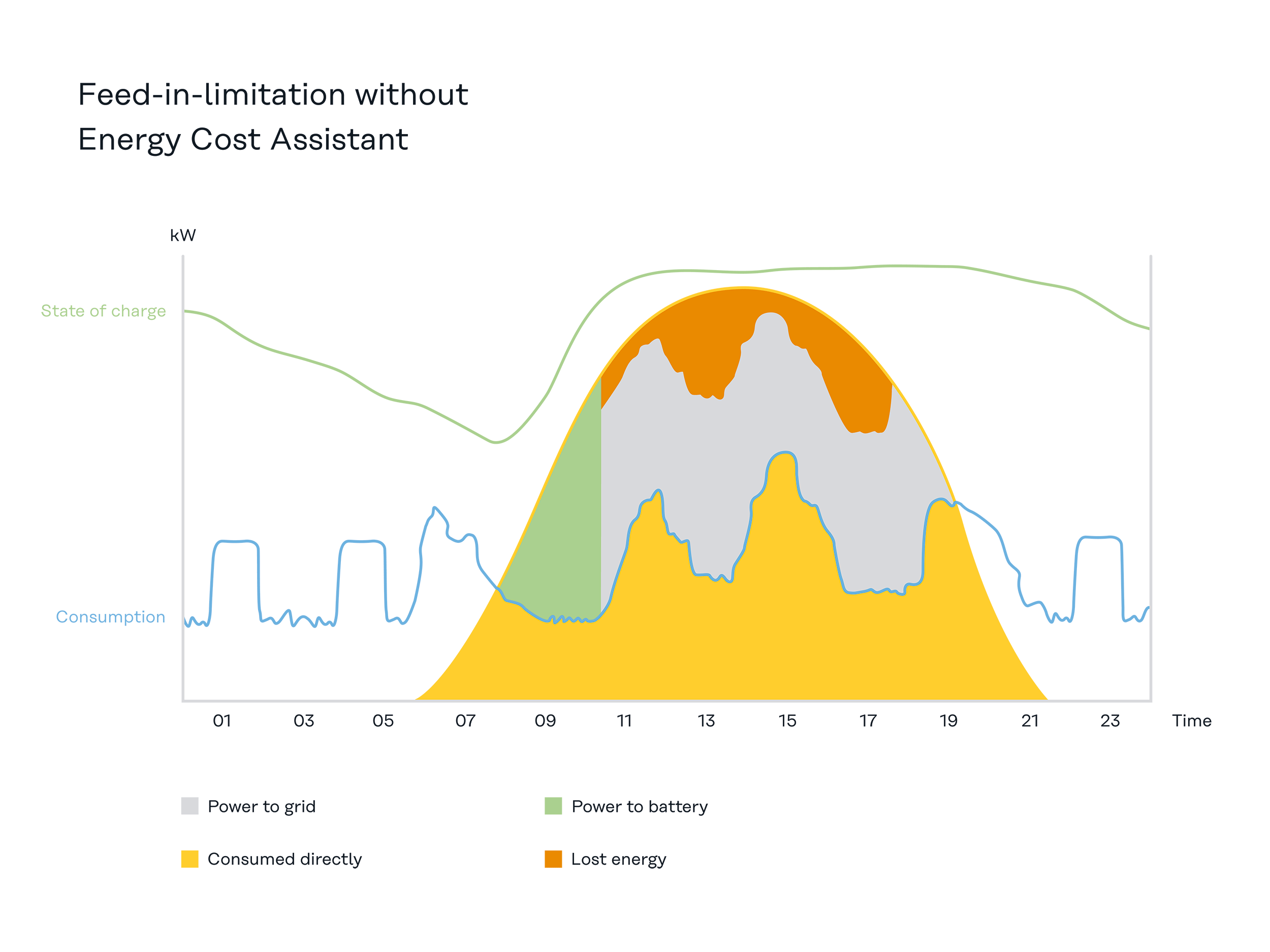 Feed-in-limitation without
Energy Cost Assistant

kW

State of charge

Consumption

01 03 05 07 09 11 13 15 17 19 21 23 Time

Power to grid

Power to battery

Consumed directly

Lost energy